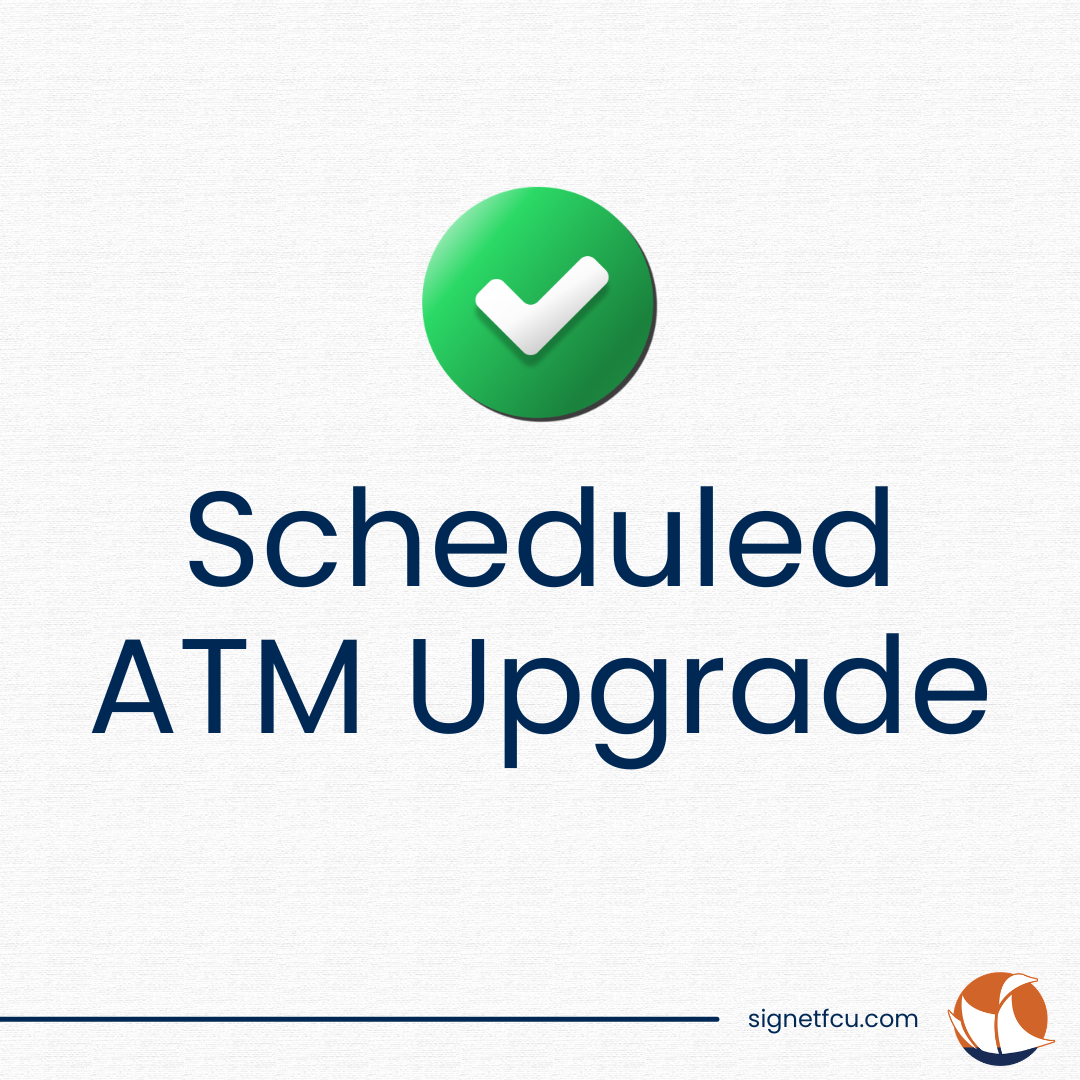 Scheduled
ATM Upgrade

signetfcu.com